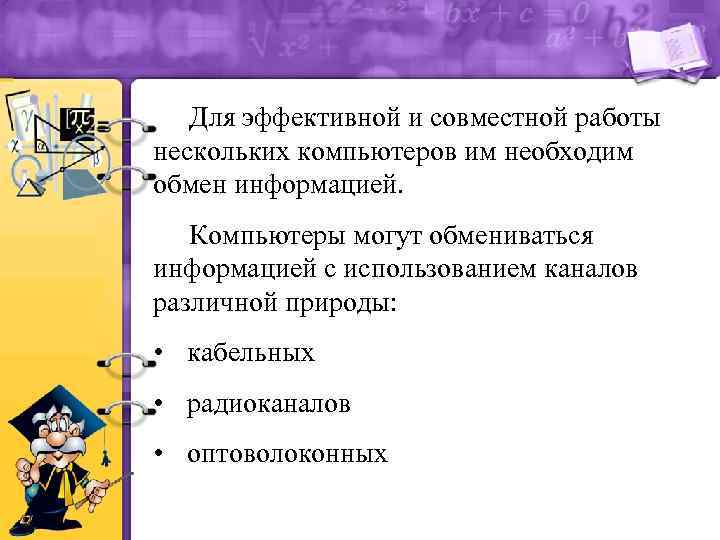 Для эффективной и совместной работы нескольких компьютеров им необходим обмен информацией.

Компьютеры могут обмениваться информацией с использованием каналов различной природы:

• кабельных

• радиоканалов

• оптоволоконных